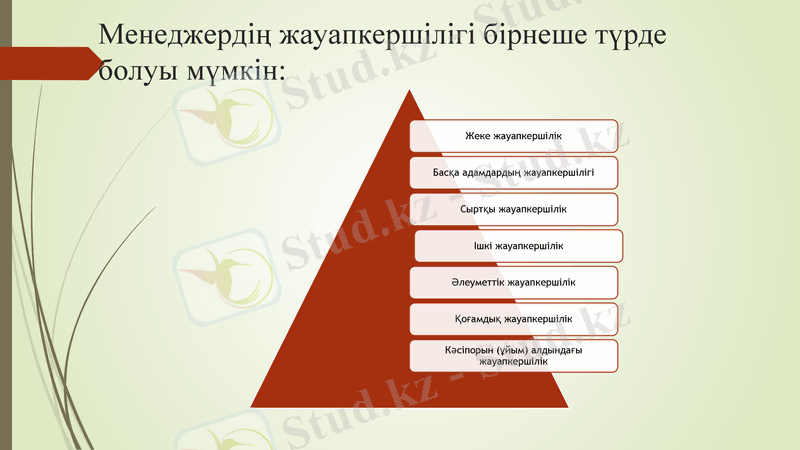 Менеджердің жауапкершілігі бірнеше түрде болуы мүмкін:

Жеке жауапкершілік

Басқа адамдардың жауапкершілігі

Сыртқы жауапкершілік

Ішкі жауапкершілік

Әлеуметтік жауапкершілік

Қоғамдық жауапкершілік

Кәсіпорын (ұйым) алдындағы жауапкершілік

Stud.kz - Stud.kz